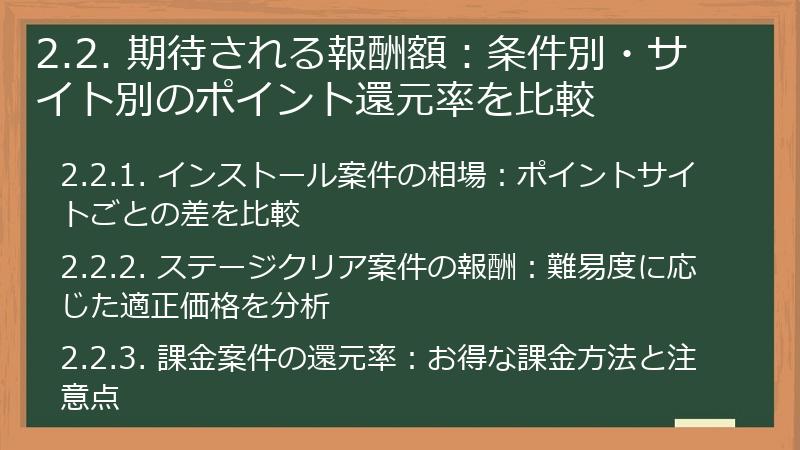 2.2. 期待される報酬額：条件別・サイト別のポイント還元率を比較

2.2.1. インストール案件の相場：ポイントサイトごとの差を比較

2.2.2. ステージクリア案件の報酬：難易度に応じた適正価格を分析

2.2.3. 課金案件の還元率：お得な課金方法と注意点